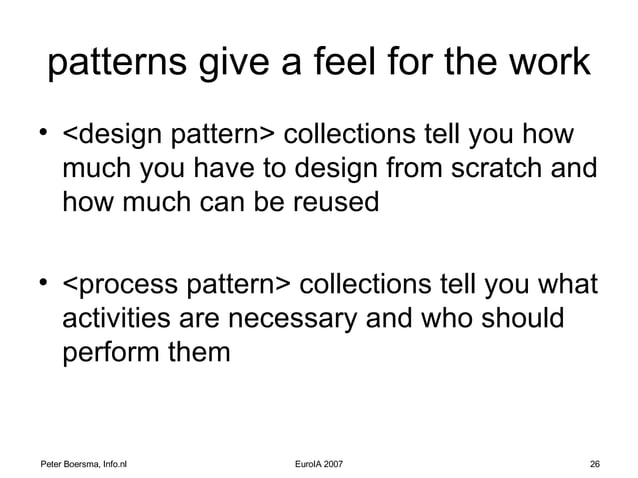 patterns give a feel for the work

• <design pattern> collections tell you how much you have to design from scratch and how much can be reused

• <process pattern> collections tell you what activities are necessary and who should perform them

Peter Boersma, Info.nl EuroIA 2007 26